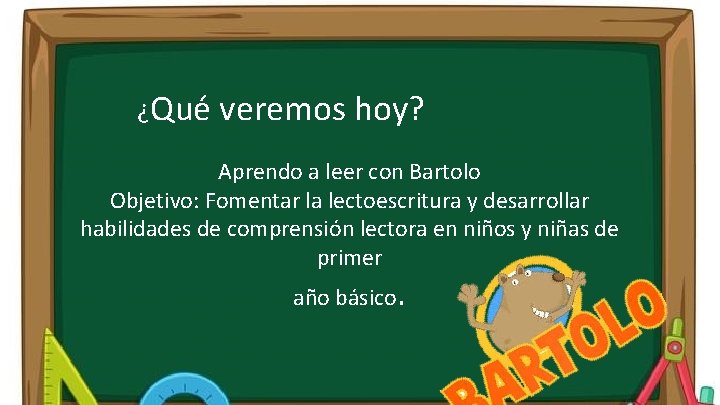 ¿Qué veremos hoy?

Aprendo a leer con Bartolo
Objetivo: Fomentar la lectoescritura y desarrollar habilidades de comprensión lectora en niños y niñas de primer

año básico.

BARTOLO